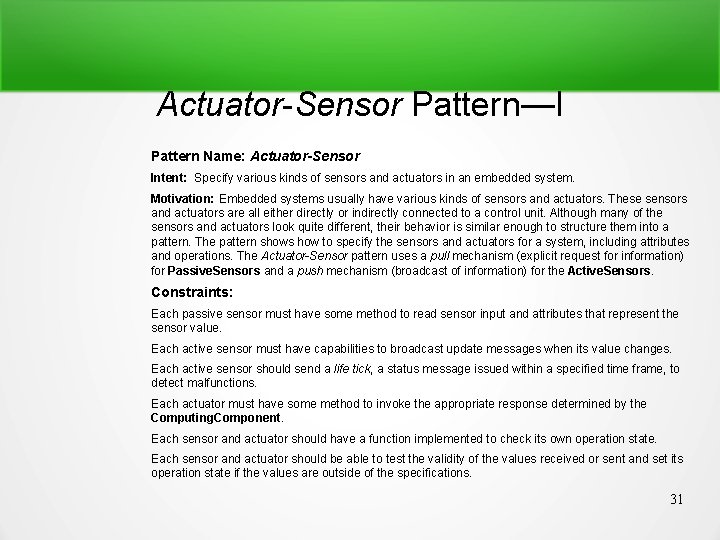 Actuator-Sensor Pattern—I

Pattern Name: Actuator-Sensor

Intent: Specify various kinds of sensors and actuators in an embedded system.

Motivation: Embedded systems usually have various kinds of sensors and actuators. These sensors and actuators are all either directly or indirectly connected to a control unit. Although many of the sensors and actuators look quite different, their behavior is similar enough to structure them into a pattern. The pattern shows how to specify the sensors and actuators for a system, including attributes and operations. The Actuator-Sensor pattern uses a pull mechanism (explicit request for information) for PassiveSensors and a push mechanism (broadcast of information) for the ActiveSensors.

Constraints:

Each passive sensor must have some method to read sensor input and attributes that represent the sensor value.

Each active sensor must have capabilities to broadcast update messages when its value changes.

Each active sensor should send a life tick, a status message issued within a specified time frame, to detect malfunctions.

Each actuator must have some method to invoke the appropriate response determined by the ComputingComponent.

Each sensor and actuator should have a function implemented to check its own operation state.

Each sensor and actuator should be able to test the validity of the values received or sent and set its operation state if the values are outside of the specifications.

31